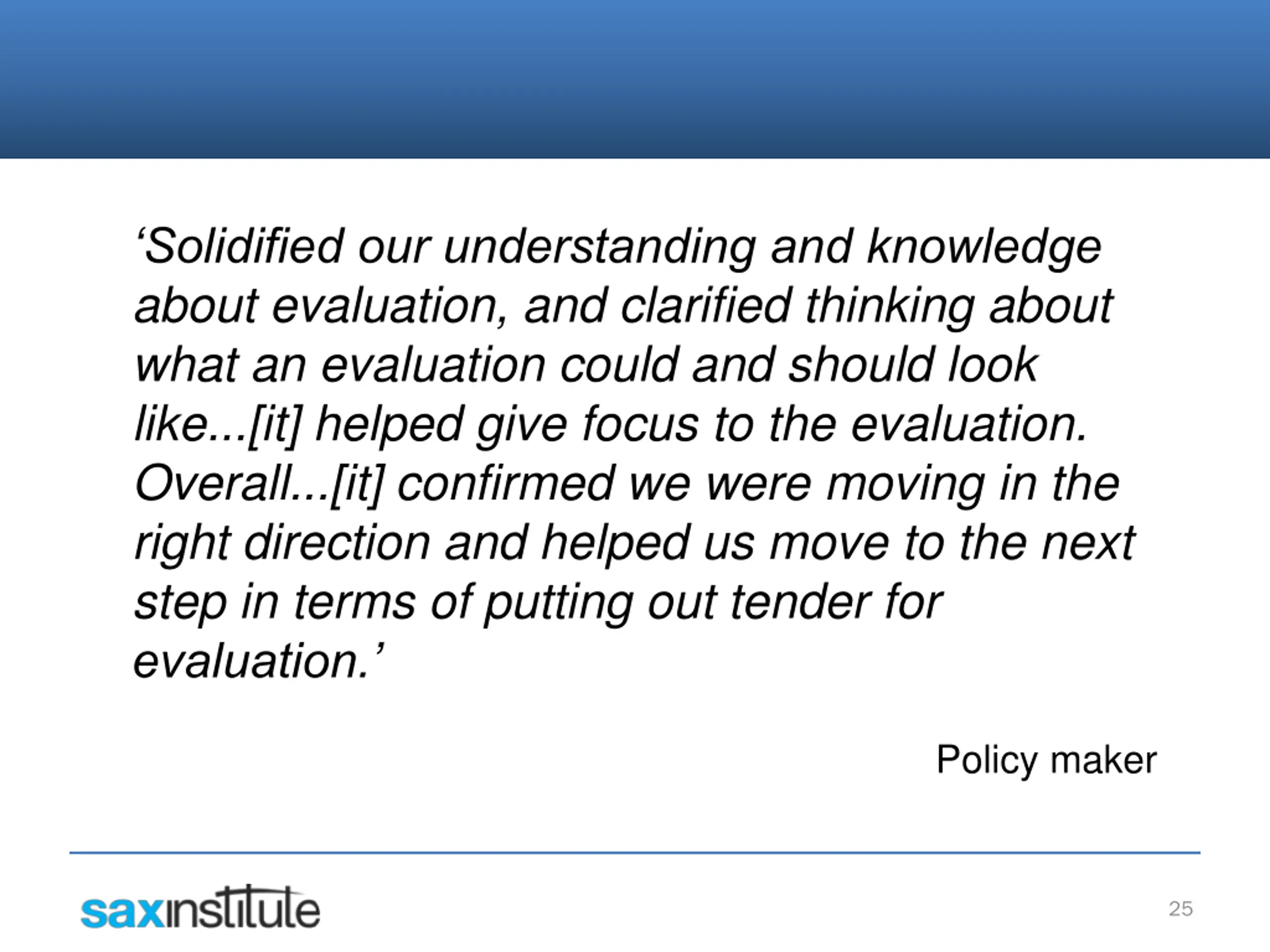 ‘Solidified our understanding and knowledge about evaluation, and clarified thinking about what an evaluation could and should look like...[it] helped give focus to the evaluation. Overall...[it] confirmed we were moving in the right direction and helped us move to the next step in terms of putting out tender for evaluation.’

Policy maker

saxinstitute

25